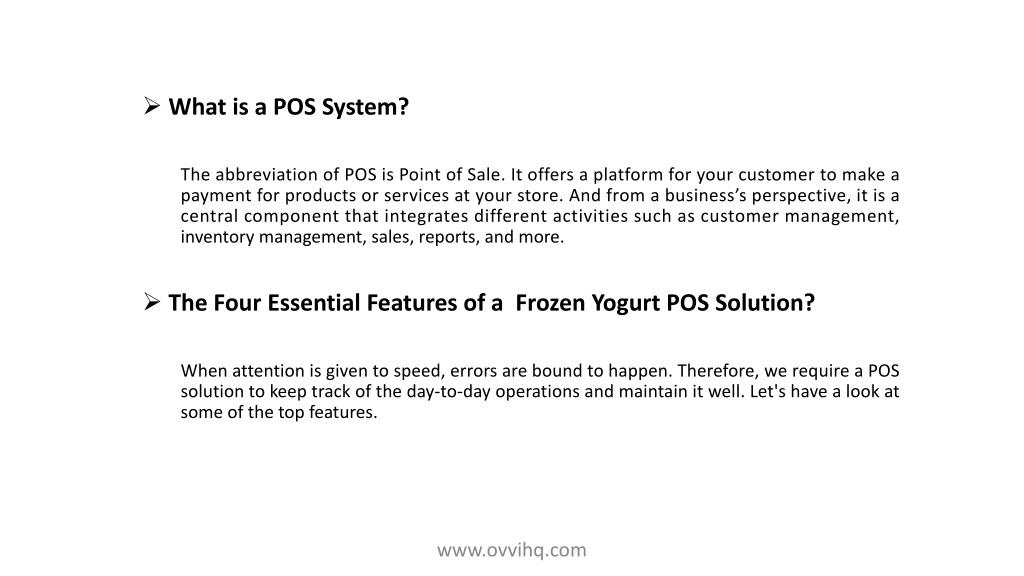 ➢ What is a POS System?

The abbreviation of POS is Point of Sale. It offers a platform for your customer to make a payment for products or services at your store. And from a business's perspective, it is a central component that integrates different activities such as customer management, inventory management, sales, reports, and more.

➢ The Four Essential Features of a Frozen Yogurt POS Solution?

When attention is given to speed, errors are bound to happen. Therefore, we require a POS solution to keep track of the day-to-day operations and maintain it well. Let's have a look at some of the top features.

www.ovvihq.com